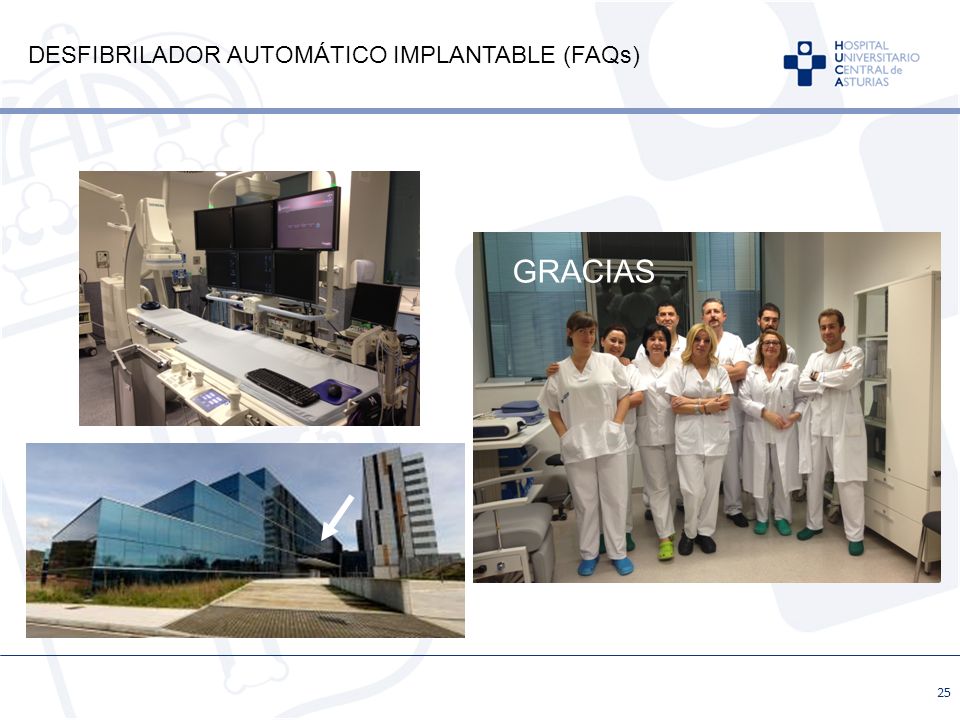 DESFIBRILADOR AUTOMÁTICO IMPLANTABLE (FAQs)

HOSPITAL UNIVERSITARIO CENTRAL de ASTURIAS

GRACIAS

25